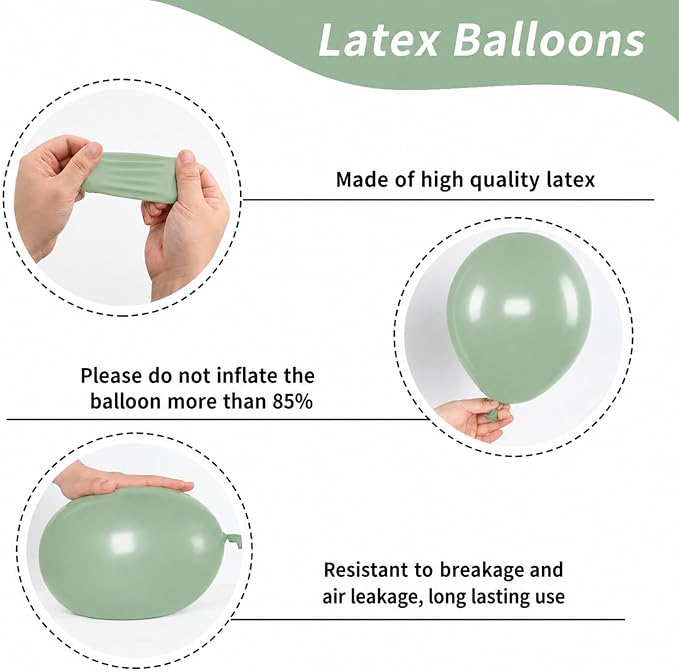 Latex Balloons

Made of high quality latex

Please do not inflate the balloon more than 85%

Resistant to breakage and air leakage, long lasting use